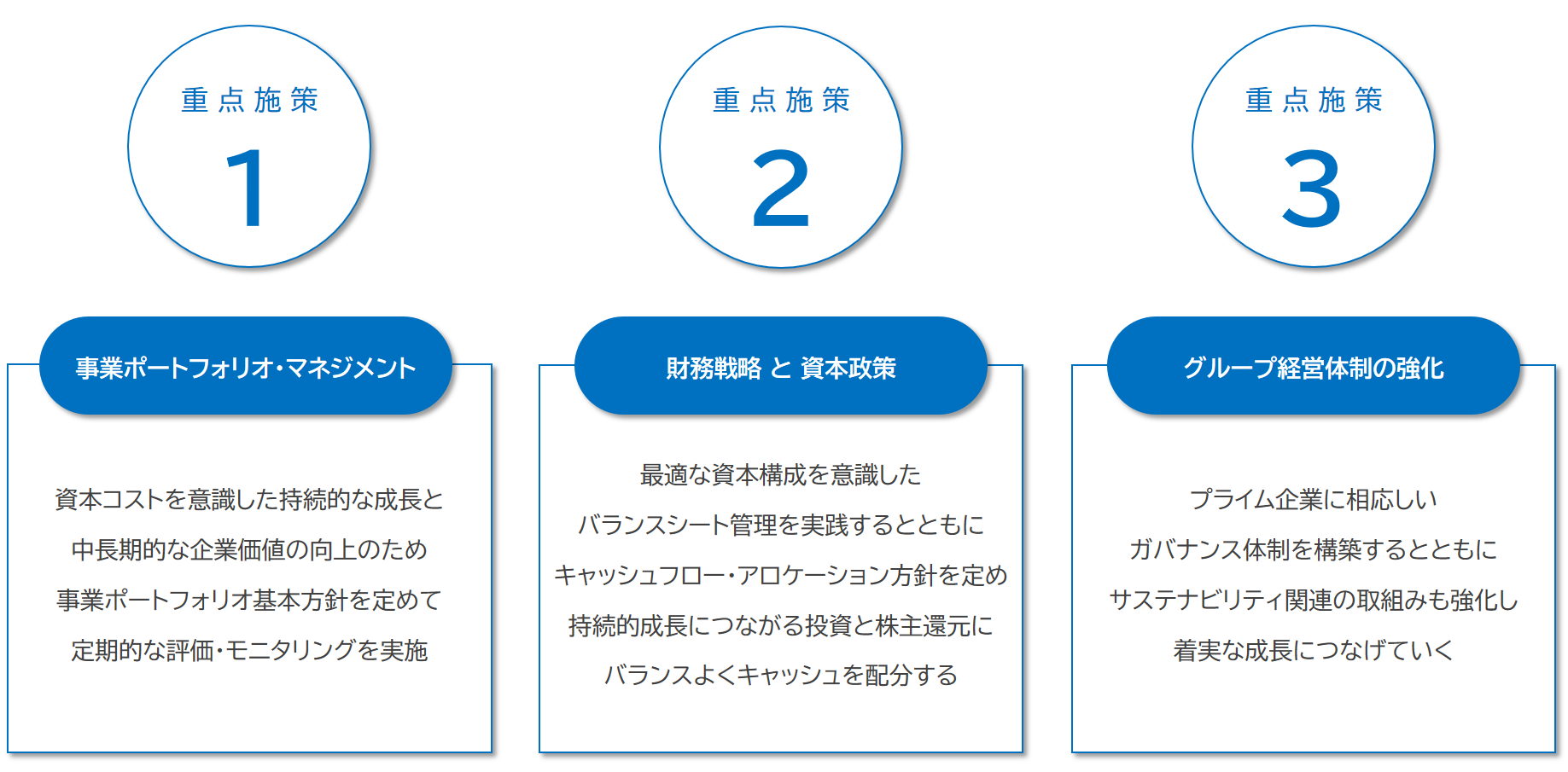 重点施策
1

事業ポートフォリオ・マネジメント

資本コストを意識した持続的な成長と
中長期的な企業価値の向上のため
事業ポートフォリオ基本方針を定めて
定期的な評価・モニタリングを実施

重点施策
2

財務戦略 と 資本政策

最適な資本構成を意識した
バランスシート管理を実践するとともに
キャッシュフロー・アロケーション方針を定め
持続的成長につながる投資と株主還元に
バランスよくキャッシュを配分する

重点施策
3

グループ経営体制の強化

プライム企業に相応しい
ガバナンス体制を構築するとともに
サステナビリティ関連の取組みも強化し
着実な成長につなげていく